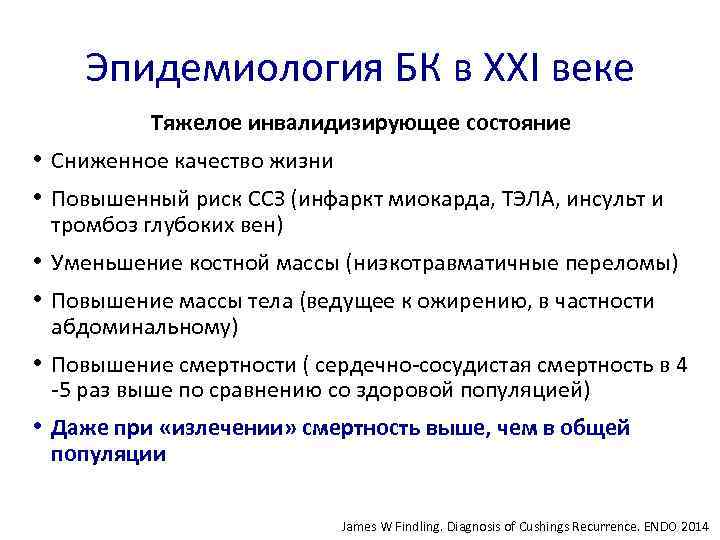 Эпидемиология БК в XXI веке

Тяжелое инвалидизирующее состояние

• Сниженное качество жизни
• Повышенный риск ССЗ (инфаркт миокарда, ТЭЛА, инсульт и тромбоз глубоких вен)
• Уменьшение костной массы (низкотравматичные переломы)
• Повышение массы тела (ведущее к ожирению, в частности абдоминальному)
• Повышение смертности ( сердечно-сосудистая смертность в 4 -5 раз выше по сравнению со здоровой популяцией)
• Даже при «излечении» смертность выше, чем в общей популяции

James W Findling. Diagnosis of Cushings Recurrence. ENDO 2014